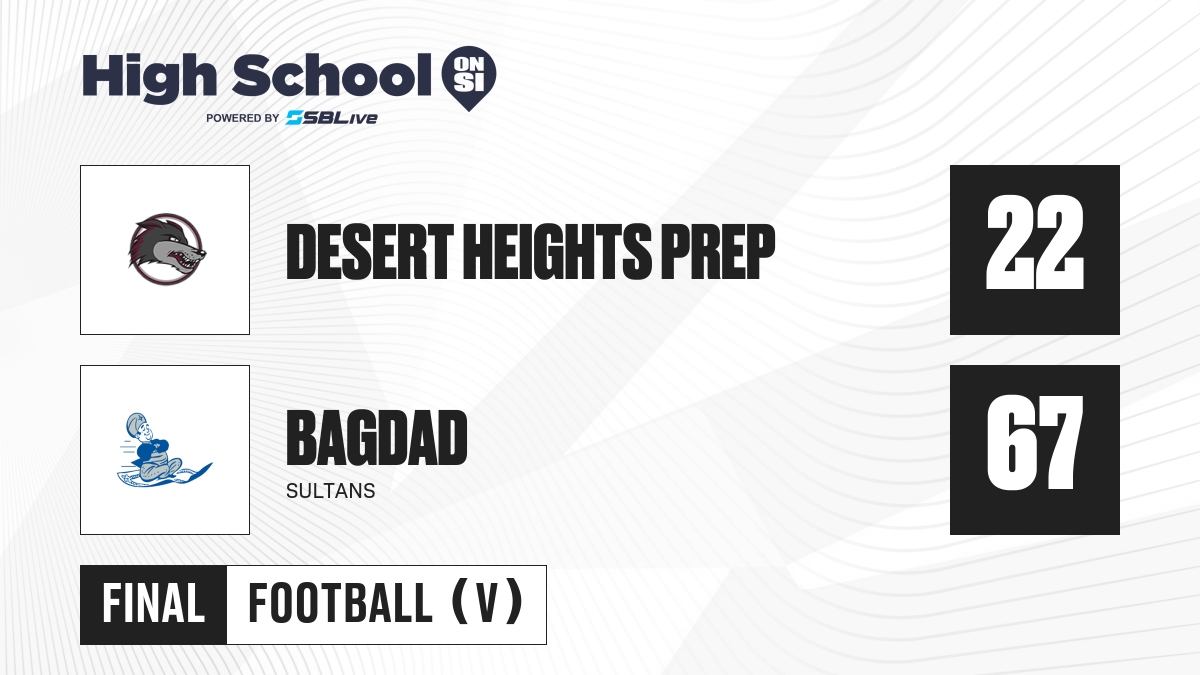 High School ON SI
POWERED BY SBLive

DESERT HEIGHTS PREP
22

BAGDAD
SULTANS
67

FINAL FOOTBALL (V)